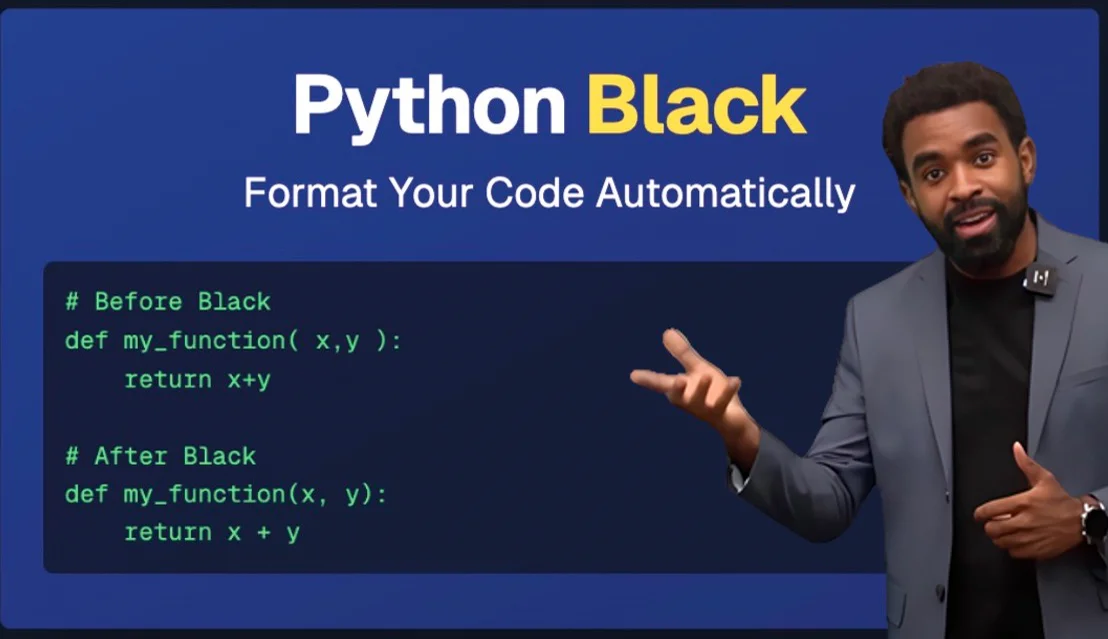 Python Black

Format Your Code Automatically

# Before Black
def my_function( x,y ):
    return x+y

# After Black
def my_function(x, y):
    return x + y